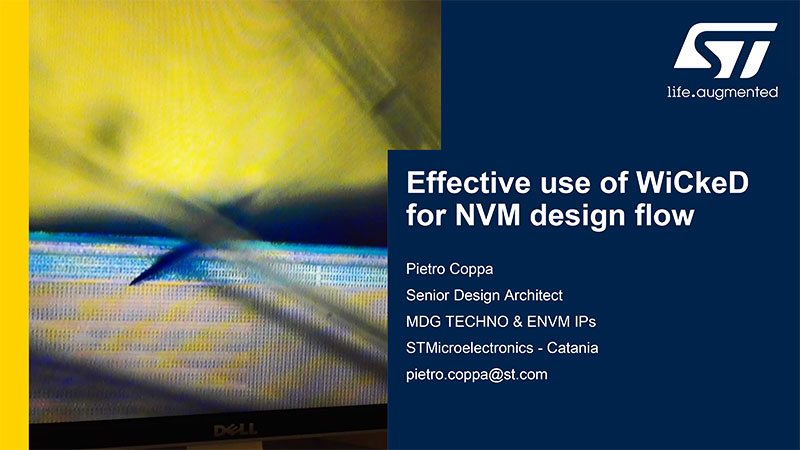 ST
life.augmented

Effective use of WiCkeD for NVM design flow

Pietro Coppa
Senior Design Architect
MDG TECHNO & ENVM IPs
STMicroelectronics - Catania
pietro.coppa@st.com

DELL